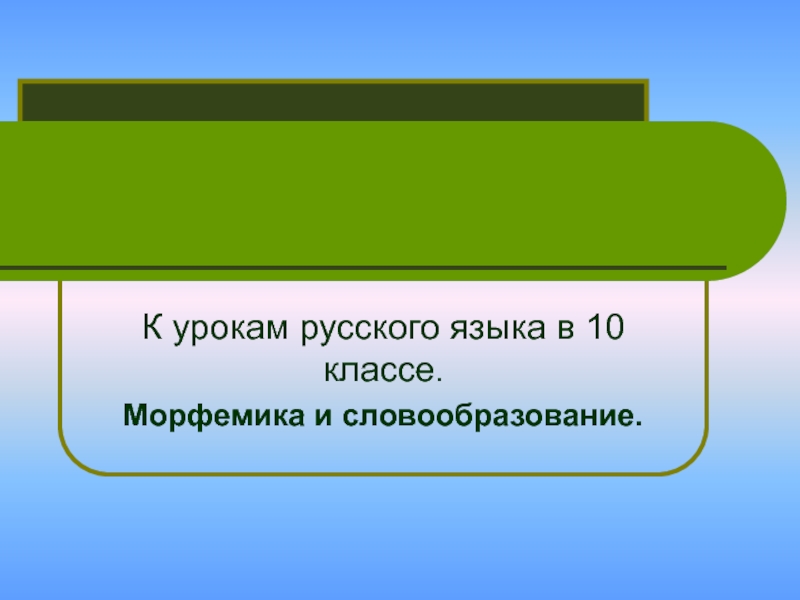 К урокам русского языка в 10 классе.

Морфемика и словообразование.